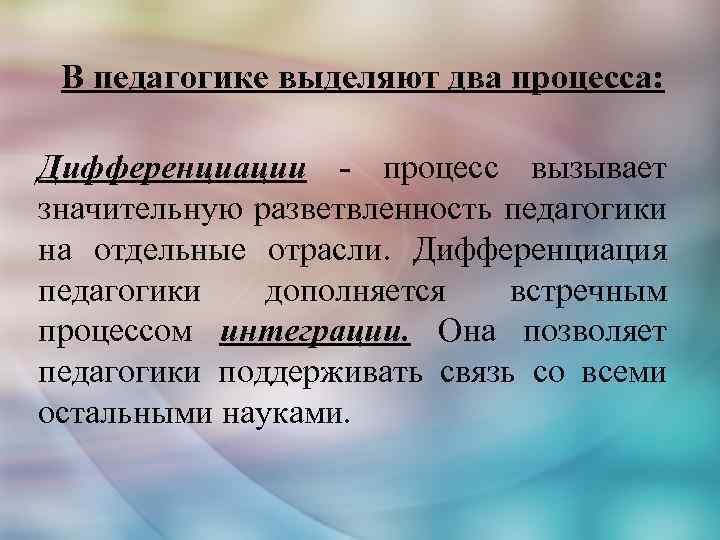 В педагогике выделяют два процесса:

Дифференциации - процесс вызывает значительную разветвленность педагогики на отдельные отрасли. Дифференциация педагогики дополняется встречным процессом интеграции. Она позволяет педагогики поддерживать связь со всеми остальными науками.